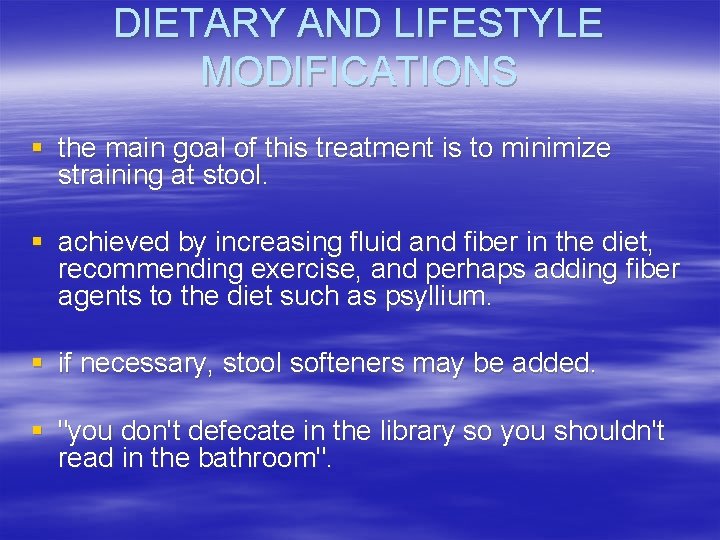 DIETARY AND LIFESTYLE MODIFICATIONS

▪ the main goal of this treatment is to minimize straining at stool.

▪ achieved by increasing fluid and fiber in the diet, recommending exercise, and perhaps adding fiber agents to the diet such as psyllium.

▪ if necessary, stool softeners may be added.

▪ "you don't defecate in the library so you shouldn't read in the bathroom".